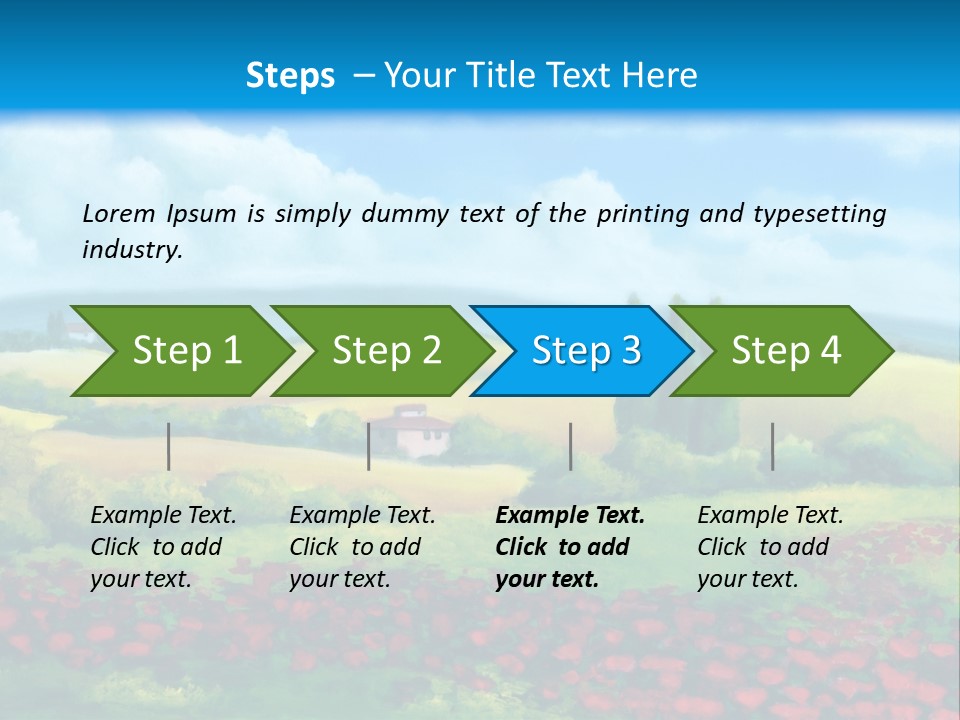 Steps – Your Title Text Here

Lorem Ipsum is simply dummy text of the printing and typesetting industry.

Step 1

Step 2

Step 3

Step 4

Example Text. Click to add your text.

Example Text. Click to add your text.

Example Text. Click to add your text.

Example Text. Click to add your text.